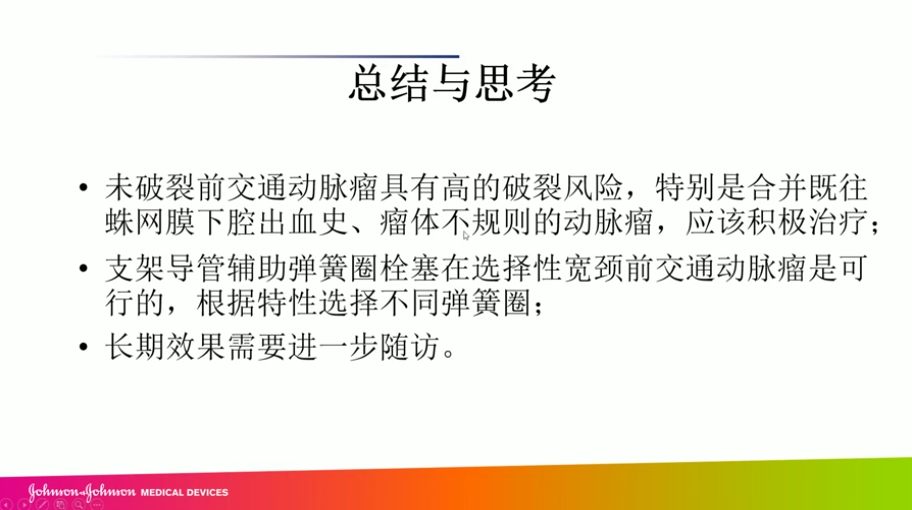 总结与思考

• 未破裂前交通动脉瘤具有高的破裂风险，特别是合并既往蛛网膜下腔出血史、瘤体不规则的动脉瘤，应该积极治疗；

• 支架导管辅助弹簧圈栓塞在选择性宽颈前交通动脉瘤是可行的，根据特性选择不同弹簧圈；

• 长期效果需要进一步随访。

Johnson & Johnson MEDICAL DEVICES